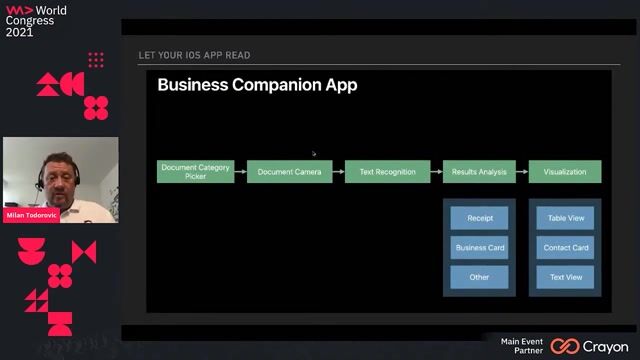 World Congress 2021

Milan Todorovic

LET YOUR IOS APP READ

Business Companion App

Document Category Picker

Document Camera

Text Recognition

Results Analysis

Visualization

Receipt

Business Card

Other

Table View

Contact Card

Text View

Main Event Partner

Crayon